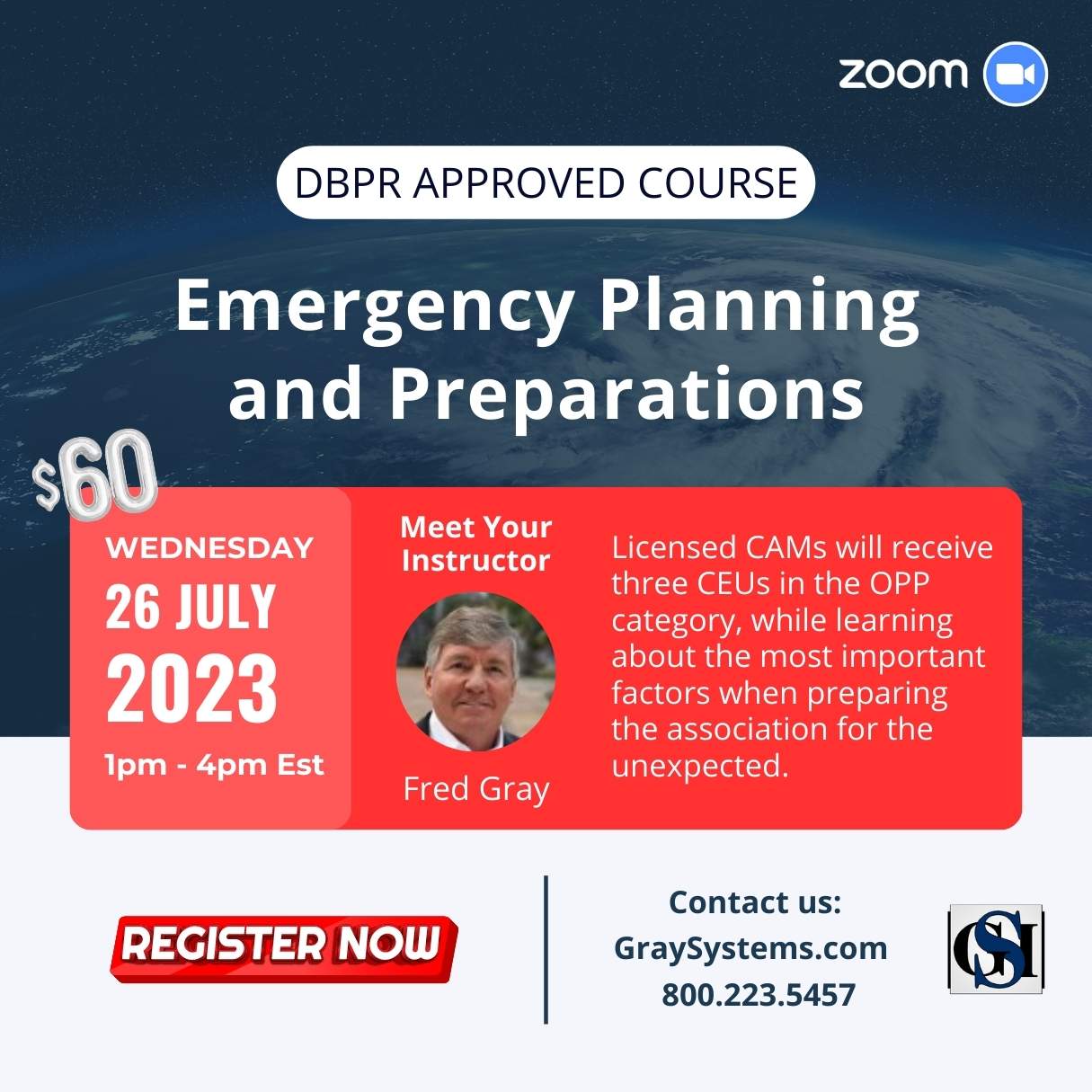 zoom

DBPR APPROVED COURSE

Emergency Planning and Preparations

$60

WEDNESDAY
26 JULY
2023
1pm - 4pm Est

Meet Your Instructor

Fred Gray

Licensed CAMs will receive three CEUs in the OPP category, while learning about the most important factors when preparing the association for the unexpected.

REGISTER NOW

Contact us:
GraySystems.com
800.223.5457

GSI